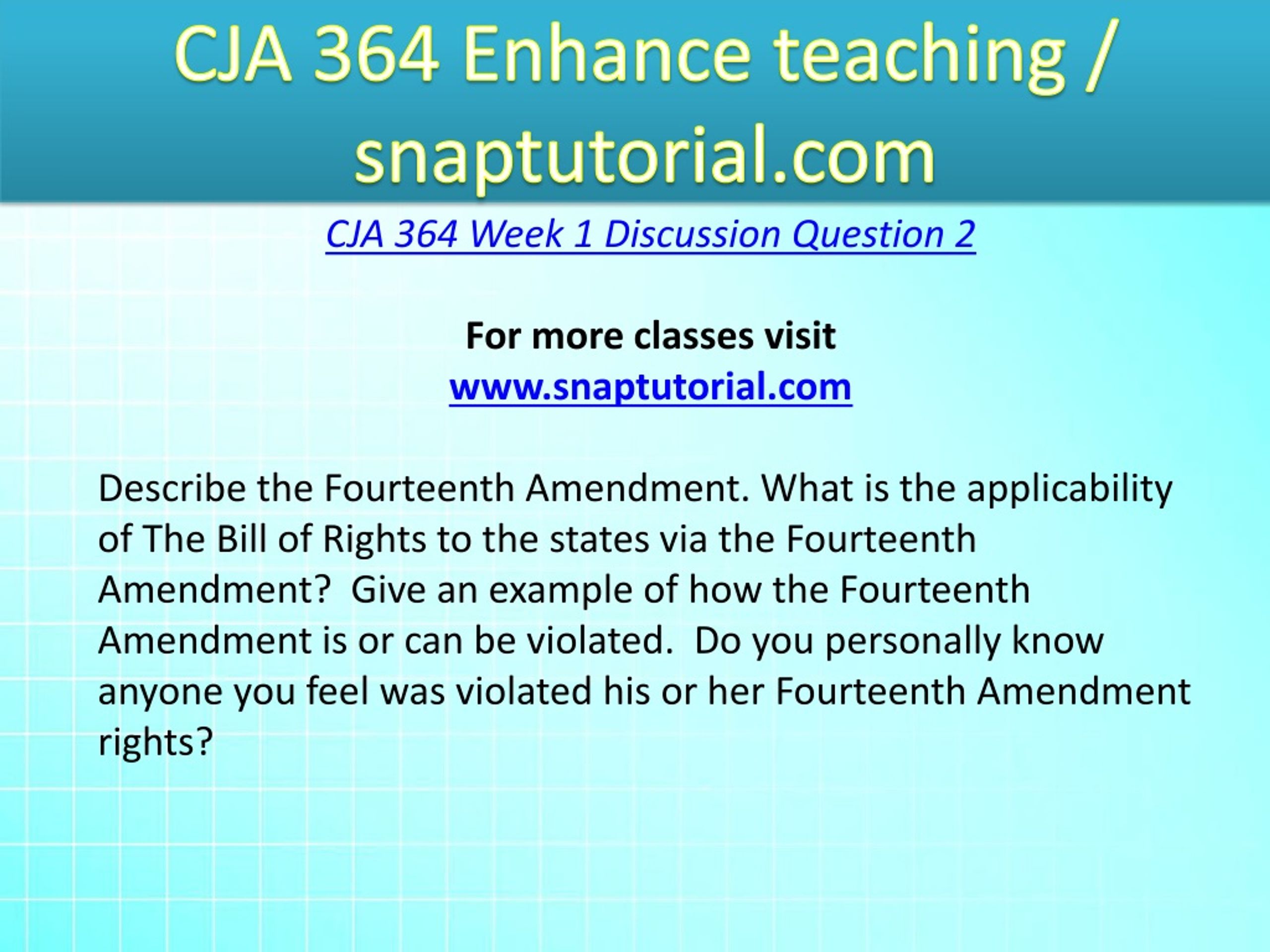 CJA 364 Enhance teaching / snaptutorial.com

CJA 364 Week 1 Discussion Question 2

For more classes visit
www.snaptutorial.com

Describe the Fourteenth Amendment. What is the applicability of The Bill of Rights to the states via the Fourteenth Amendment?  Give an example of how the Fourteenth Amendment is or can be violated.  Do you personally know anyone you feel was violated his or her Fourteenth Amendment rights?